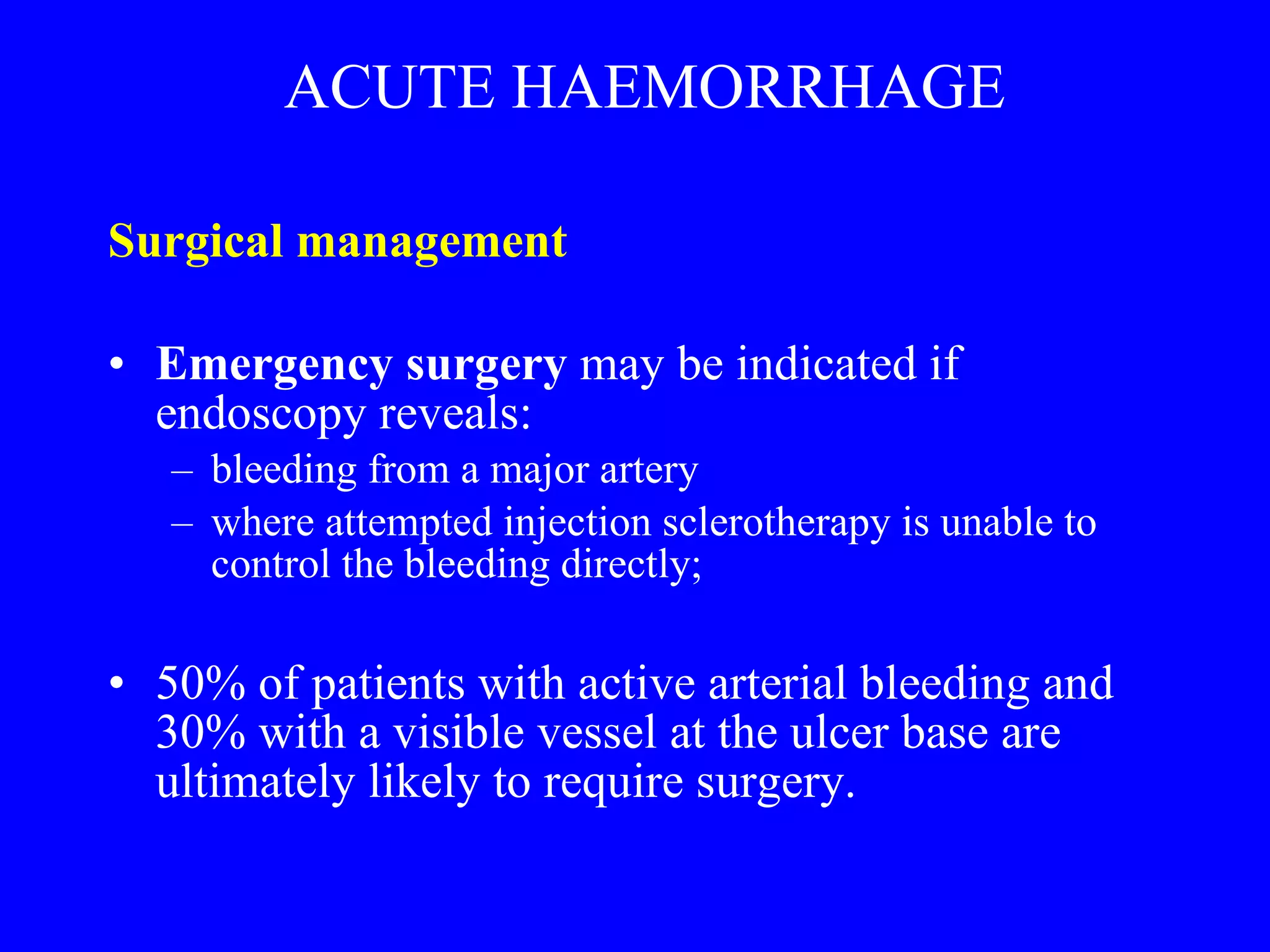 ACUTE HAEMORRHAGE

Surgical management

• Emergency surgery may be indicated if endoscopy reveals:
– bleeding from a major artery
– where attempted injection sclerotherapy is unable to control the bleeding directly;

• 50% of patients with active arterial bleeding and 30% with a visible vessel at the ulcer base are ultimately likely to require surgery.